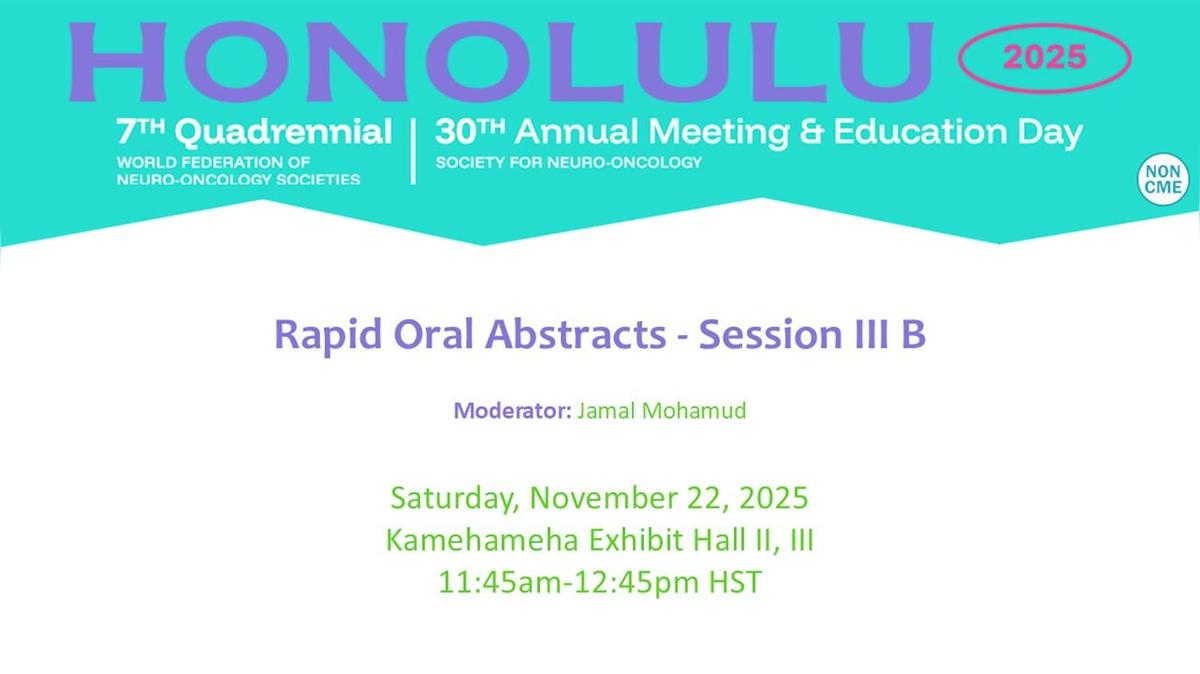 HONOLULU 2025

7TH Quadrennial
WORLD FEDERATION OF NEURO-ONCOLOGY SOCIETIES

30TH Annual Meeting & Education Day
SOCIETY FOR NEURO-ONCOLOGY

NON CME

Rapid Oral Abstracts - Session III B

Moderator: Jamal Mohamud

Saturday, November 22, 2025
Kamehameha Exhibit Hall II, III
11:45am-12:45pm HST